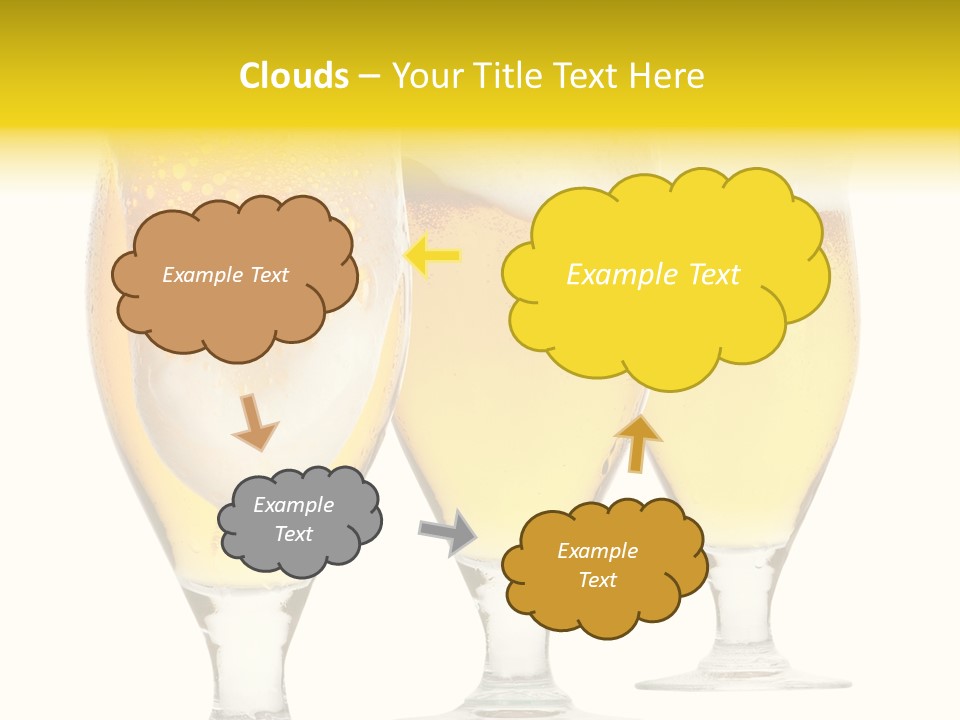 Clouds – Your Title Text Here

Example Text

Example Text

Example Text

Example Text